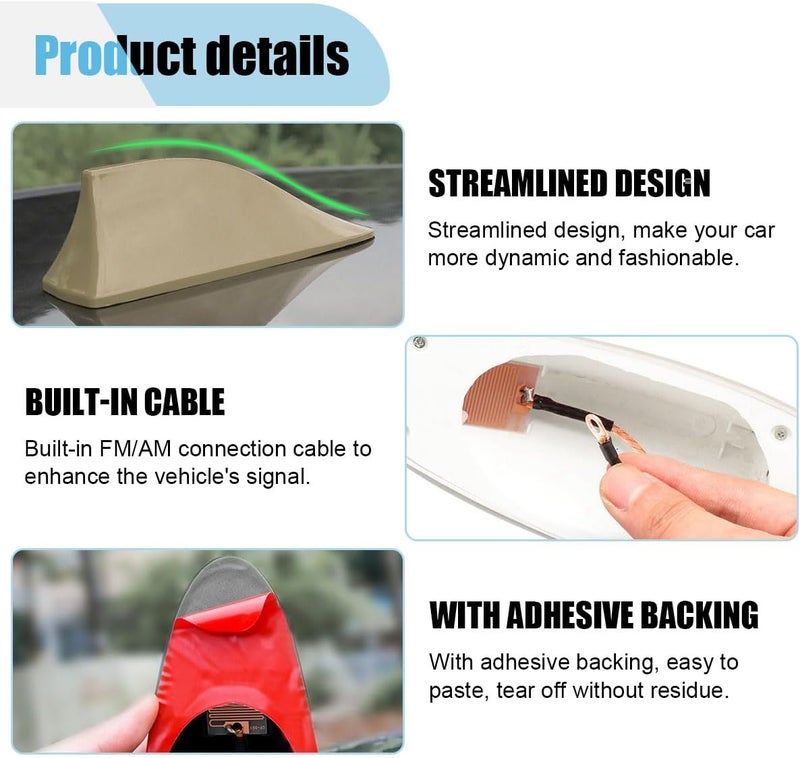 Product details

STREAMLINED DESIGN

Streamlined design, make your car more dynamic and fashionable.

BUILT-IN CABLE

Built-in FM/AM connection cable to enhance the vehicle's signal.

WITH ADHESIVE BACKING

With adhesive backing, easy to paste, tear off without residue.